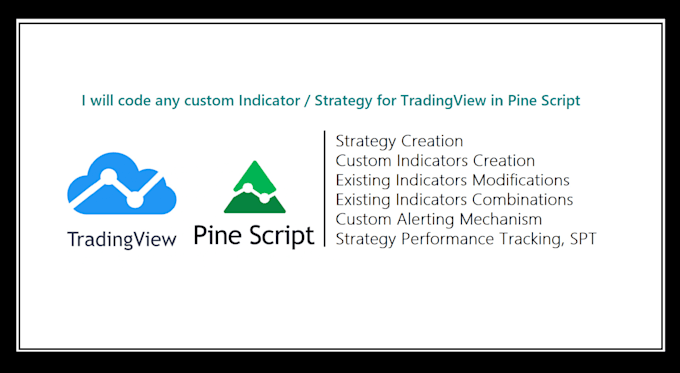 I will code any custom Indicator / Strategy for TradingView in Pine Script

TradingView

Pine Script

Strategy Creation
Custom Indicators Creation
Existing Indicators Modifications
Existing Indicators Combinations
Custom Alerting Mechanism
Strategy Performance Tracking, SPT